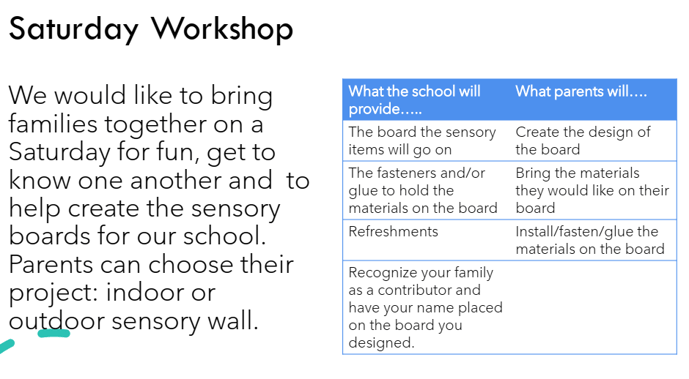 Saturday Workshop

We would like to bring families together on a Saturday for fun, get to know one another and  to help create the sensory boards for our school. Parents can choose their project: indoor or outdoor sensory wall.

| What the school will provide….. | What parents will…. |
|---|---|
| The board the sensory items will go on | Create the design of the board |
| The fasteners and/or glue to hold the materials on the board | Bring the materials they would like on their board |
| Refreshments | Install/fasten/glue the materials on the board |
| Recognize your family as a contributor and have your name placed on the board you designed. | |